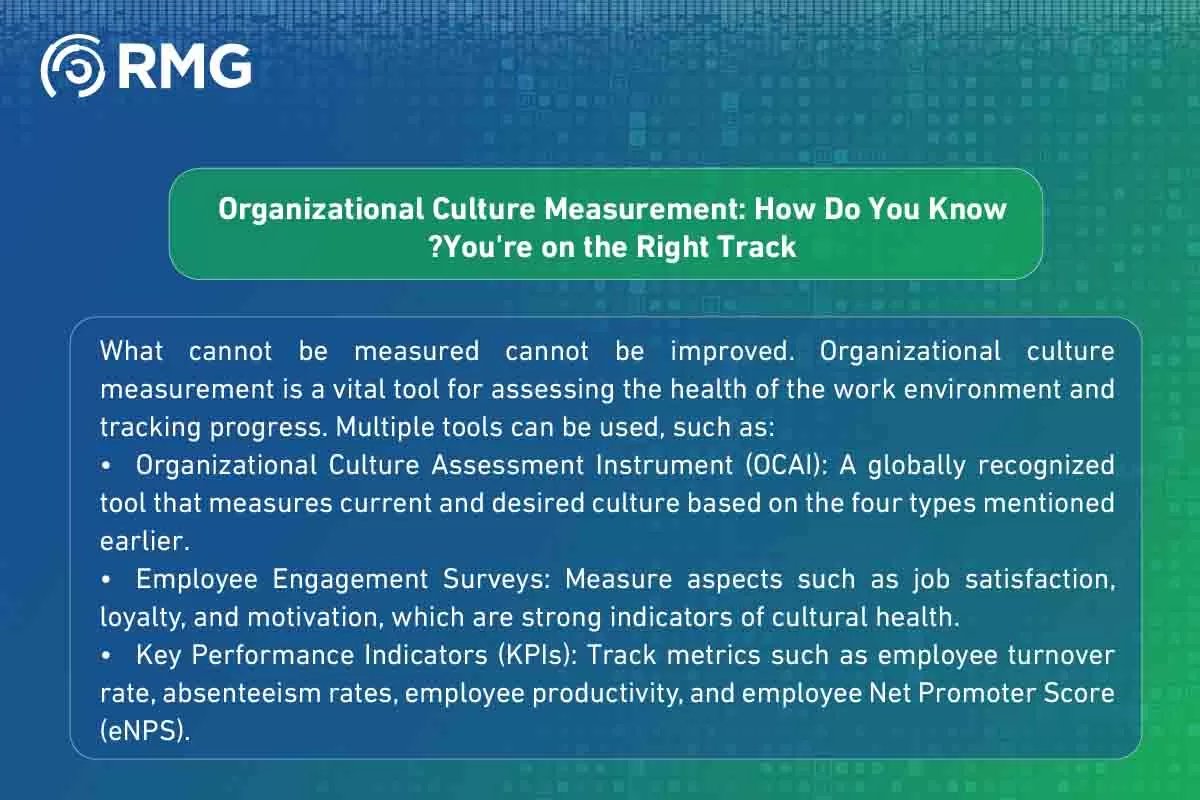 RMG

Organizational Culture Measurement: How Do You Know ?You're on the Right Track

What cannot be measured cannot be improved. Organizational culture measurement is a vital tool for assessing the health of the work environment and tracking progress. Multiple tools can be used, such as:
• Organizational Culture Assessment Instrument (OCAI): A globally recognized tool that measures current and desired culture based on the four types mentioned earlier.
• Employee Engagement Surveys: Measure aspects such as job satisfaction, loyalty, and motivation, which are strong indicators of cultural health.
• Key Performance Indicators (KPIs): Track metrics such as employee turnover rate, absenteeism rates, employee productivity, and employee Net Promoter Score (eNPS).